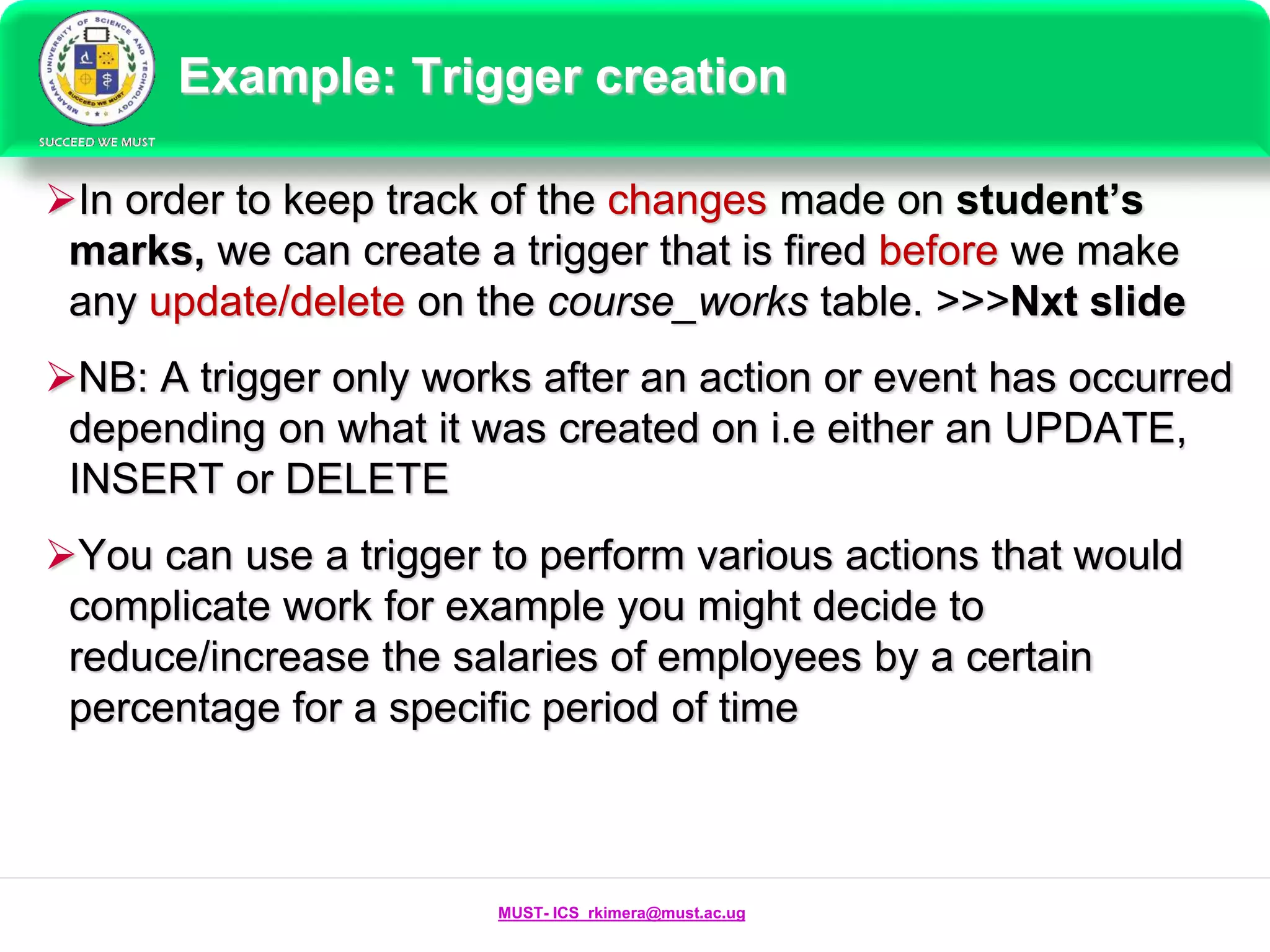 MBARARA UNIVERSITY OF SCIENCE AND TECHNOLOGY
SUCCEED WE MUST

SUCCEED WE MUST

Example: Trigger creation

➢In order to keep track of the changes made on student's marks, we can create a trigger that is fired before we make any update/delete on the course_works table. >>>Nxt slide

➢NB: A trigger only works after an action or event has occurred depending on what it was created on i.e either an UPDATE, INSERT or DELETE

➢You can use a trigger to perform various actions that would complicate work for example you might decide to reduce/increase the salaries of employees by a certain percentage for a specific period of time

MUST- ICS rkimera@must.ac.ug